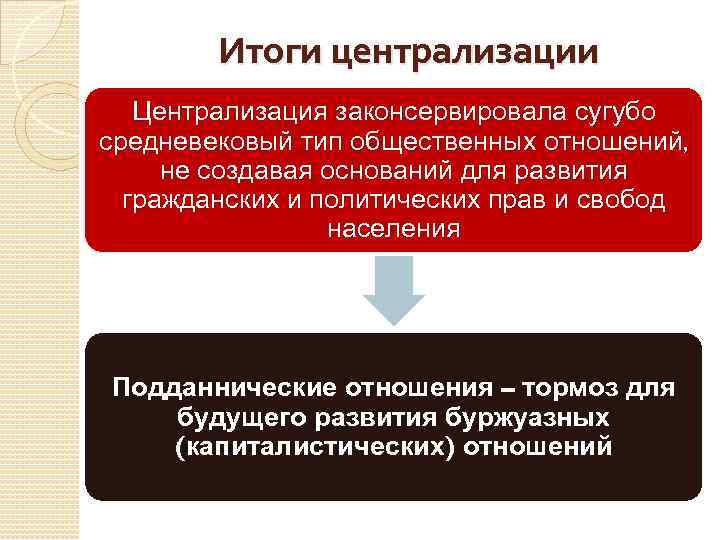 Итоги централизации

Централизация законсервировала сугубо средневековый тип общественных отношений, не создавая оснований для развития гражданских и политических прав и свобод населения

Подданнические отношения – тормоз для будущего развития буржуазных (капиталистических) отношений